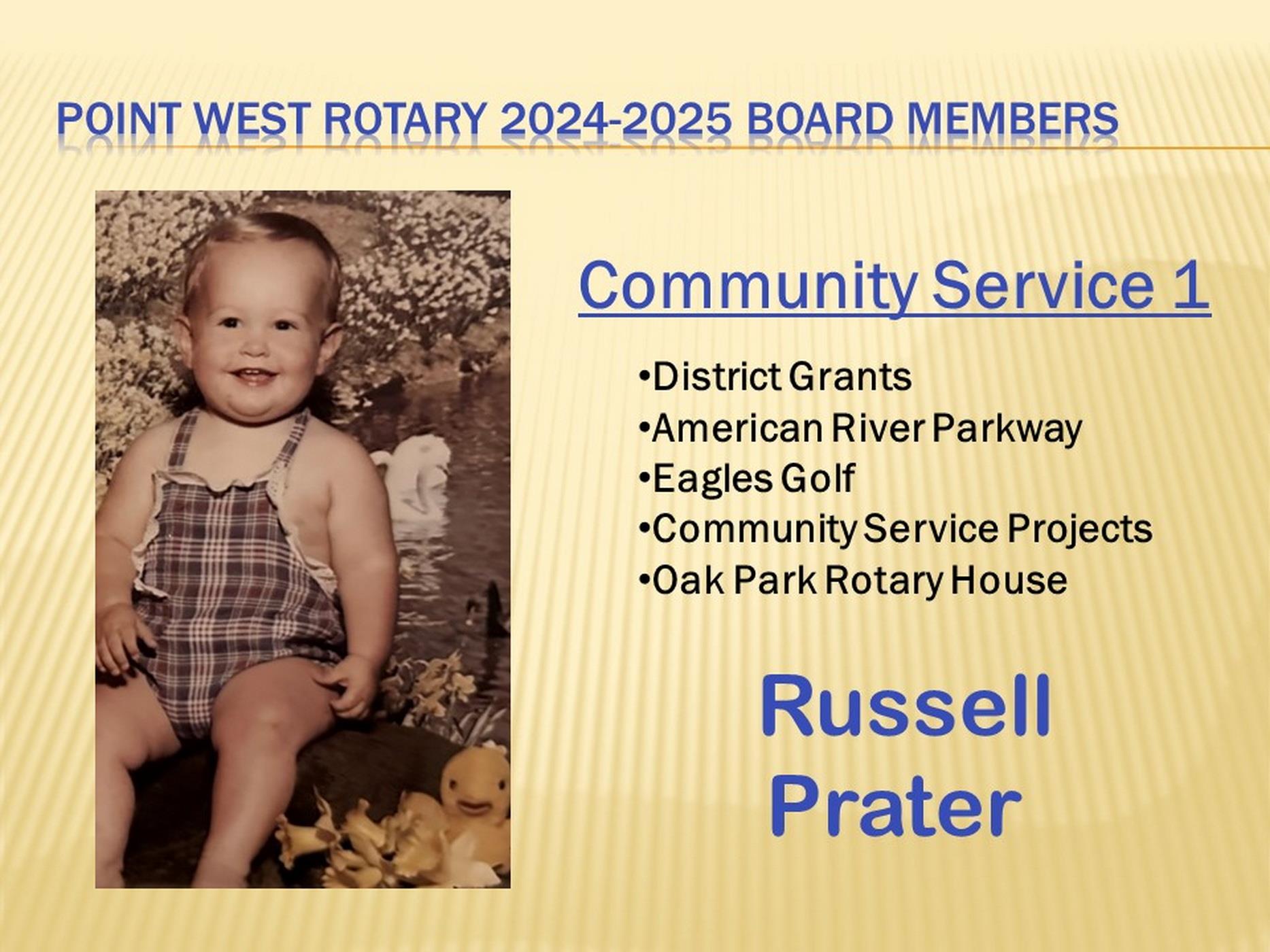 POINT WEST ROTARY 2024-2025 BOARD MEMBERS

Community Service 1

•District Grants
•American River Parkway
•Eagles Golf
•Community Service Projects
•Oak Park Rotary House

Russell Prater